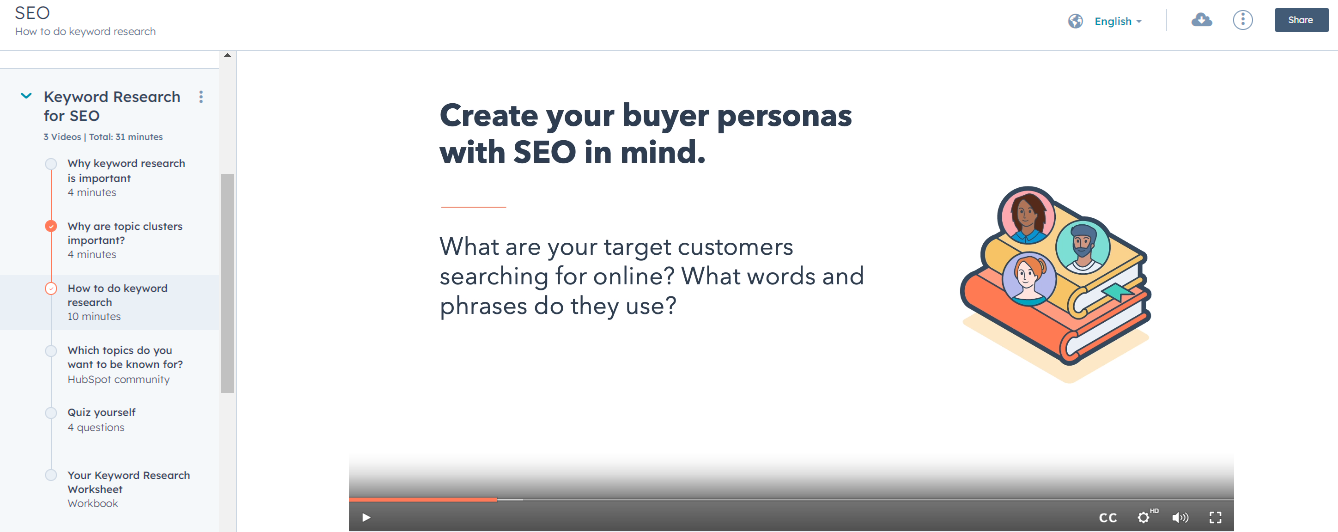 SEO
How to do keyword research

English

Share

Keyword Research for SEO
3 Videos | Total: 31 minutes

Why keyword research is important
4 minutes

Why are topic clusters important?
4 minutes

How to do keyword research
10 minutes

Which topics do you want to be known for?
HubSpot community

Quiz yourself
4 questions

Your Keyword Research Worksheet
Workbook

Create your buyer personas with SEO in mind.

What are your target customers searching for online? What words and phrases do they use?

CC HD